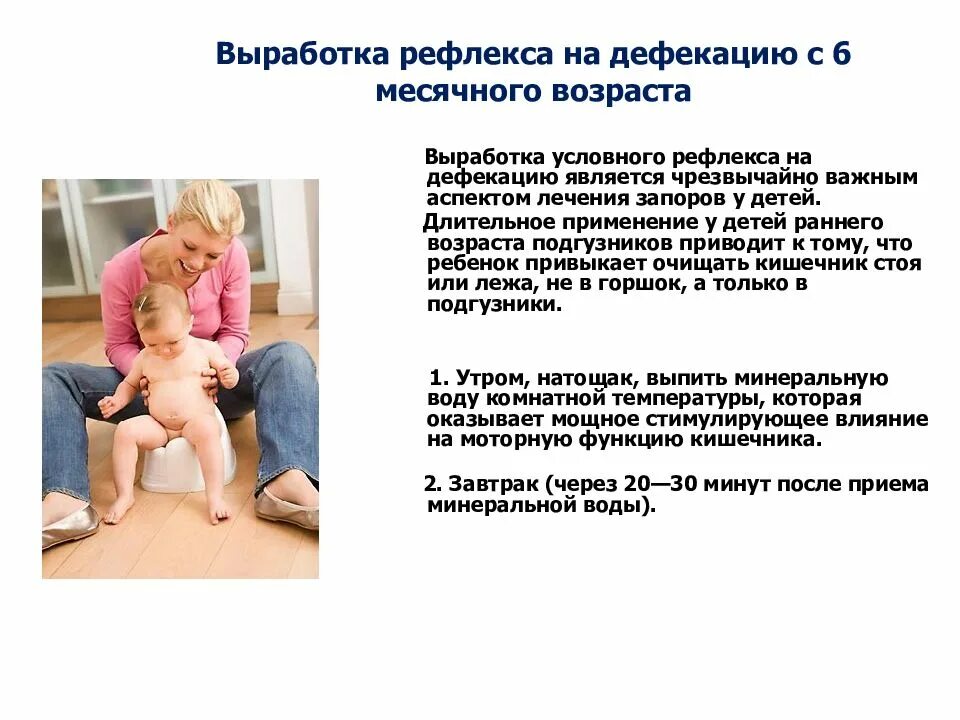 Выработка рефлекса на дефекацию с 6 месячного возраста

Выработка условного рефлекса на дефекацию является чрезвычайно важным аспектом лечения запоров у детей.

Длительное применение у детей раннего возраста подгузников приводит к тому, что ребенок привыкает очищать кишечник стоя или лежа, не в горшок, а только в подгузники.

1. Утром, натощак, выпить минеральную воду комнатной температуры, которая оказывает мощное стимулирующее влияние на моторную функцию кишечника.

2. Завтрак (через 20—30 минут после приема минеральной воды).